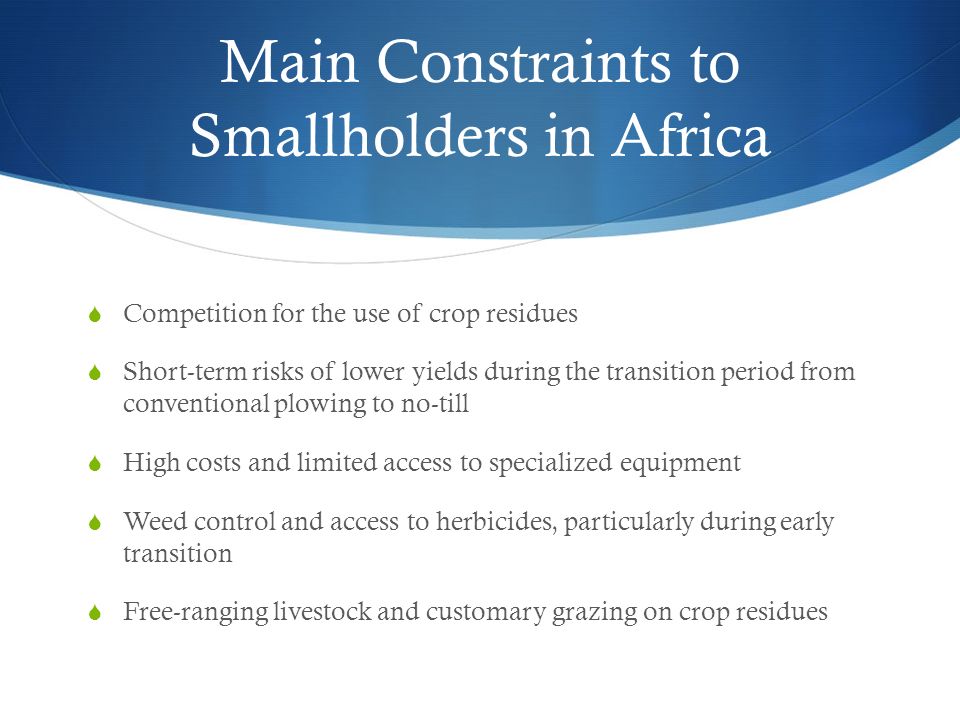 Main Constraints to Smallholders in Africa

Competition for the use of crop residues

Short-term risks of lower yields during the transition period from conventional plowing to no-till

High costs and limited access to specialized equipment

Weed control and access to herbicides, particularly during early transition

Free-ranging livestock and customary grazing on crop residues